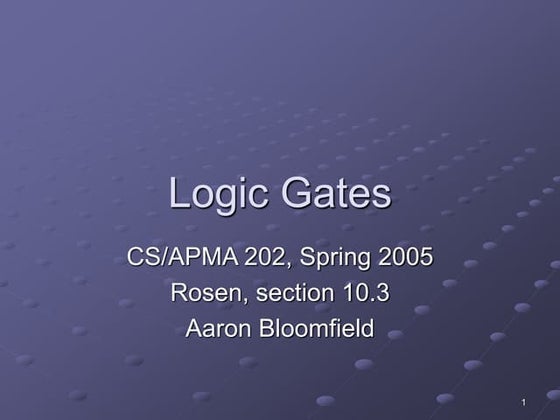 Logic Gates

CS/APMA 202, Spring 2005
Rosen, section 10.3
Aaron Bloomfield

1